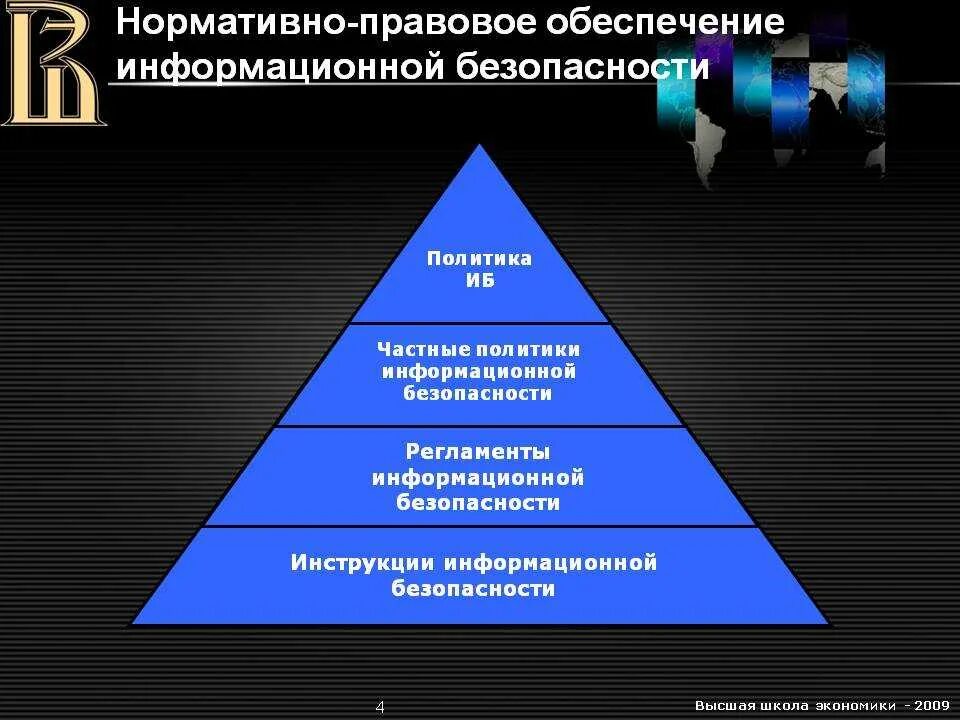 Нормативно-правовое обеспечение информационной безопасности

Политика ИБ

Частные политики информационной безопасности

Регламенты информационной безопасности

Инструкции информационной безопасности

4

Высшая школа экономики - 2009